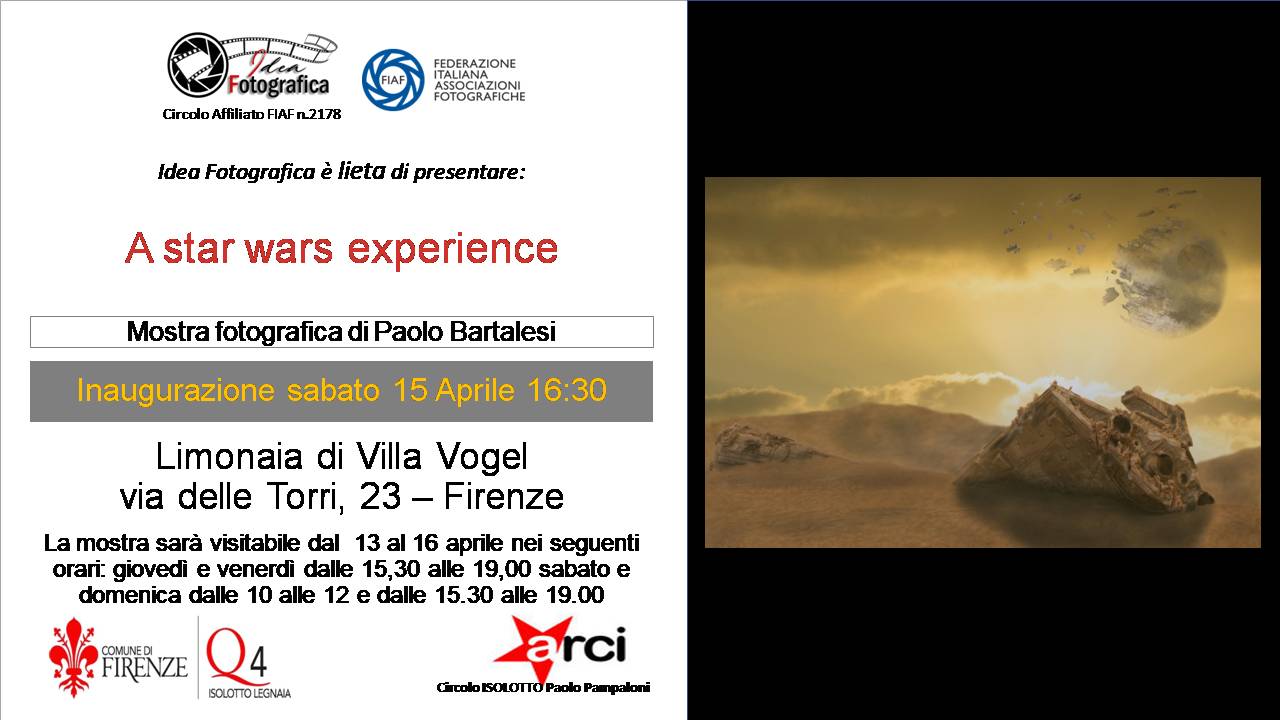 Idea Fotografica
Circolo Affiliato FIAF n.2178

FIAF
FEDERAZIONE ITALIANA ASSOCIAZIONI FOTOGRAFICHE

Idea Fotografica è lieta di presentare:

A star wars experience

Mostra fotografica di Paolo Bartalesi

Inaugurazione sabato 15 Aprile 16:30

Limonaia di Villa Vogel
via delle Torri, 23 – Firenze

La mostra sarà visitabile dal 13 al 16 aprile nei seguenti orari: giovedì e venerdì dalle 15,30 alle 19,00 sabato e domenica dalle 10 alle 12 e dalle 15.30 alle 19.00

COMUNE DI FIRENZE

Q4
ISOLOTTO LEGNAIA

arci
Circolo ISOLOTTO Paolo Pampaloni